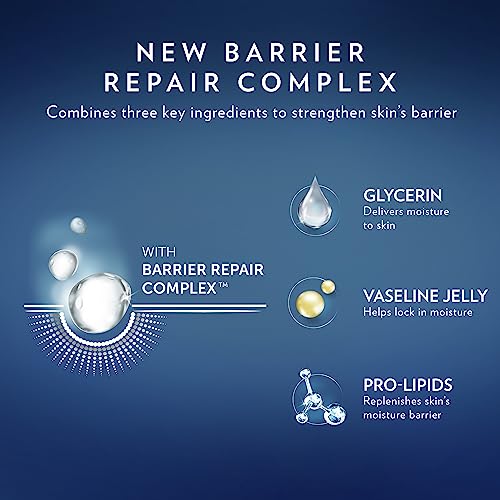 NEW BARRIER REPAIR COMPLEX

Combines three key ingredients to strengthen skin's barrier

WITH BARRIER REPAIR COMPLEX™

GLYCERIN
Delivers moisture to skin

VASELINE JELLY
Helps lock in moisture

PRO-LIPIDS
Replenishes skin's moisture barrier